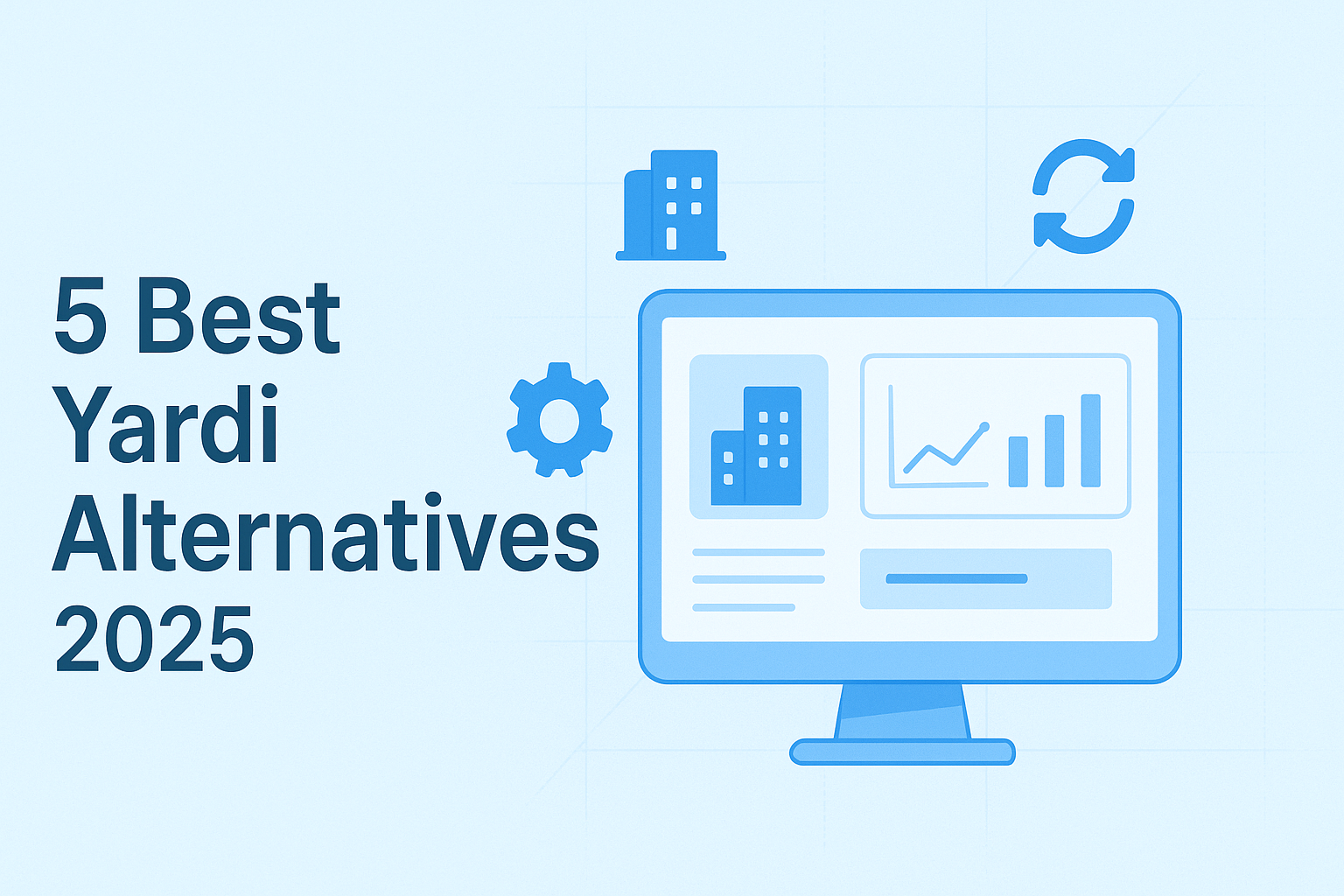 5 Best Yardi Alternatives 2025